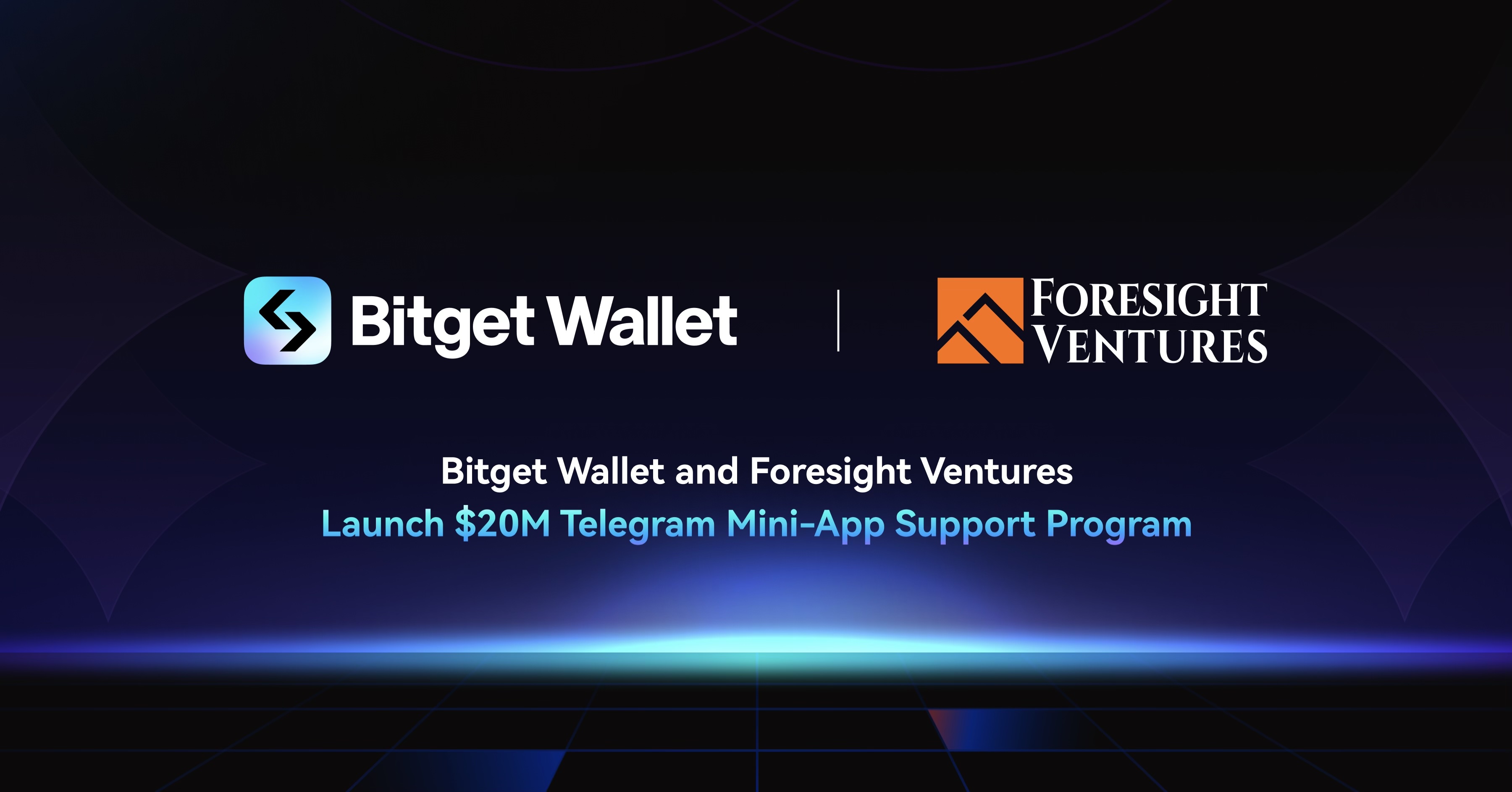 Bitget Wallet

FORESIGHT VENTURES

Bitget Wallet and Foresight Ventures
Launch \$20M Telegram Mini-App Support Program